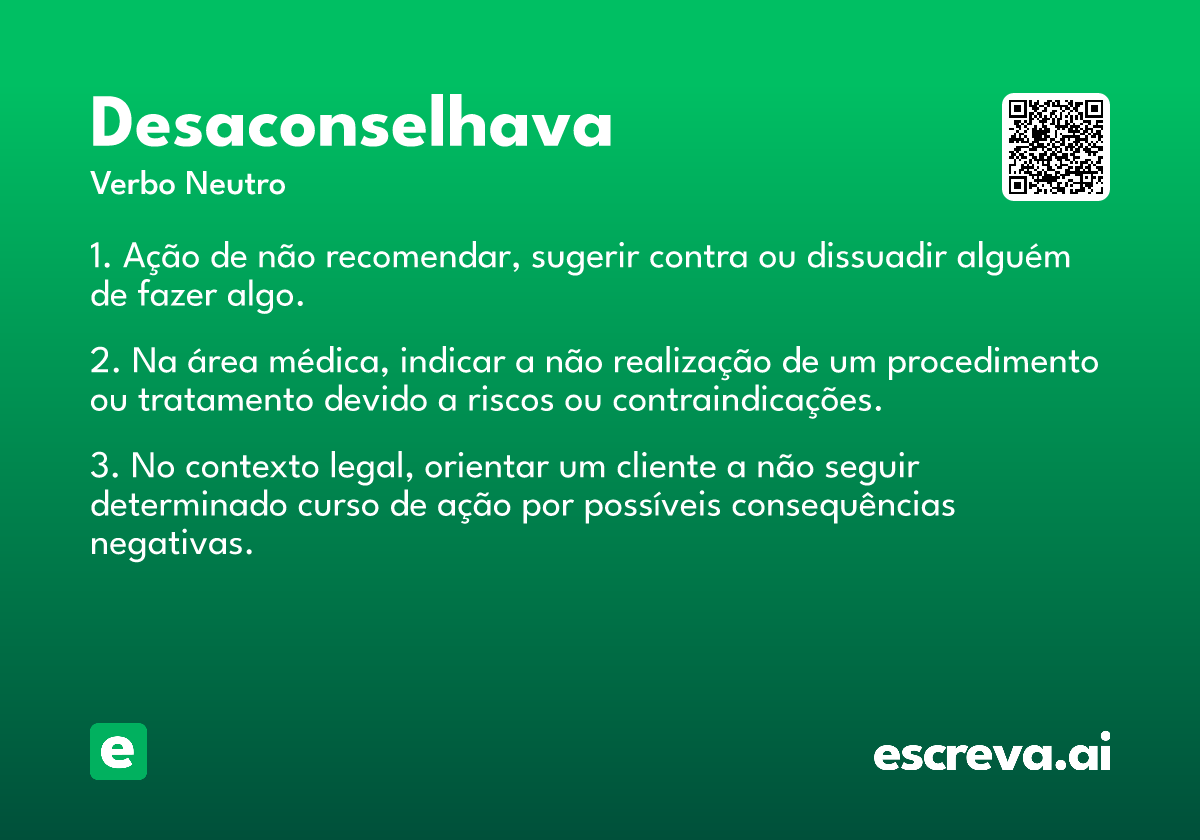 Desaconselhava
Verbo Neutro

1. Ação de não recomendar, sugerir contra ou dissuadir alguém de fazer algo.

2. Na área médica, indicar a não realização de um procedimento ou tratamento devido a riscos ou contraindicações.

3. No contexto legal, orientar um cliente a não seguir determinado curso de ação por possíveis consequências negativas.

e

escreva.ai